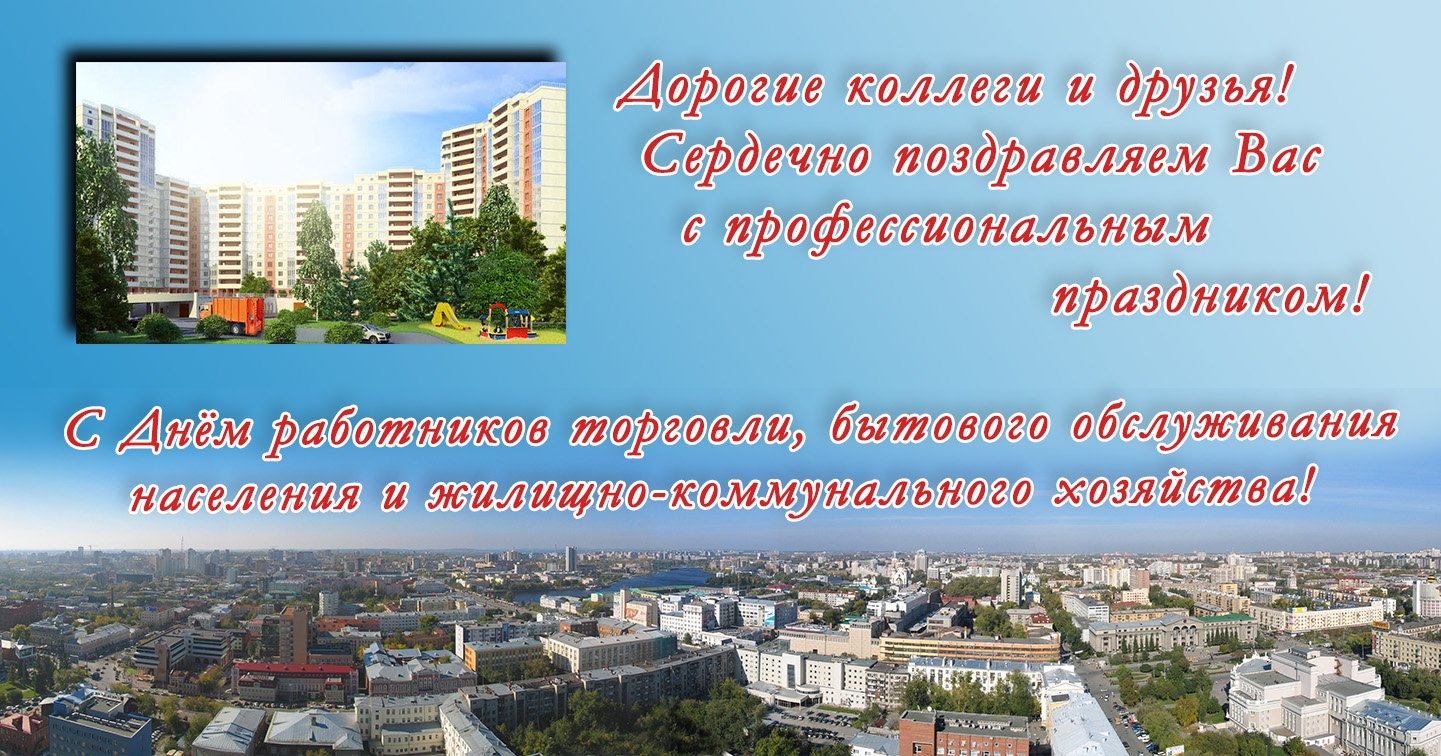 Дорогие коллеги и друзья!
Сердечно поздравляем Вас с профессиональным праздником!

С Днём работников торговли, бытового обслуживания населения и жилищно-коммунального хозяйства!